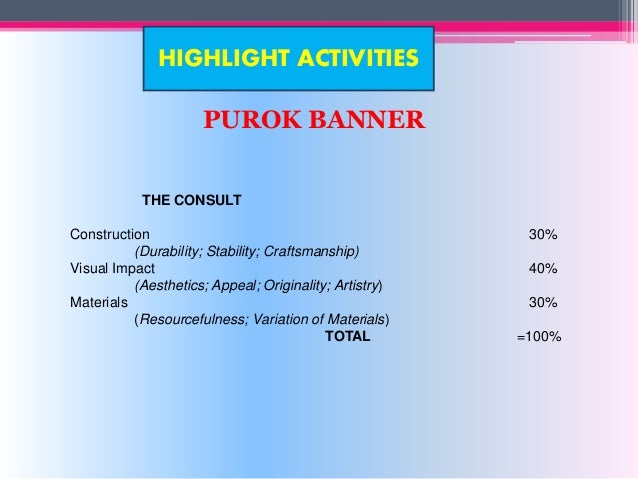 HIGHLIGHT ACTIVITIES

PUROK BANNER

THE CONSULT

Construction 30%
(Durability; Stability; Craftsmanship)
Visual Impact 40%
(Aesthetics; Appeal; Originality; Artistry)
Materials 30%
(Resourcefulness; Variation of Materials)
TOTAL =100%